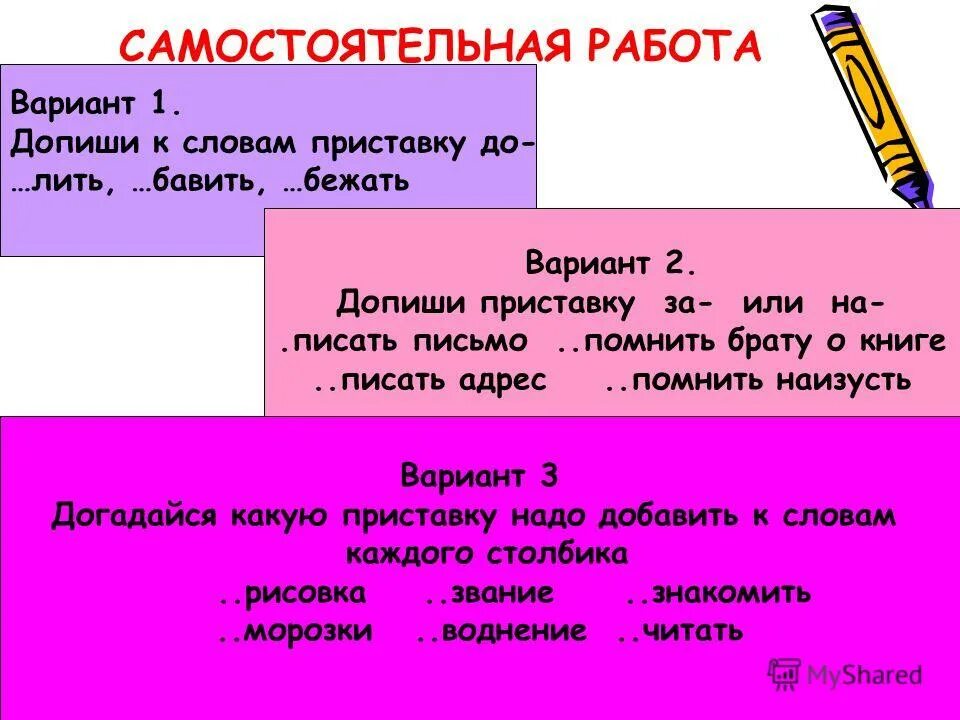 САМОСТОЯТЕЛЬНАЯ РАБОТА

Вариант 1.
Допиши к словам приставку до-
…лить, …бавить, …бежать

Вариант 2.
Допиши приставку за- или на-
.писать письмо ..помнить брату о книге
..писать адрес ..помнить наизусть

Вариант 3
Догадайся какую приставку надо добавить к словам каждого столбика
..рисовка ..звание ..знакомить
..морозки ..воднение ..читать

MyShared